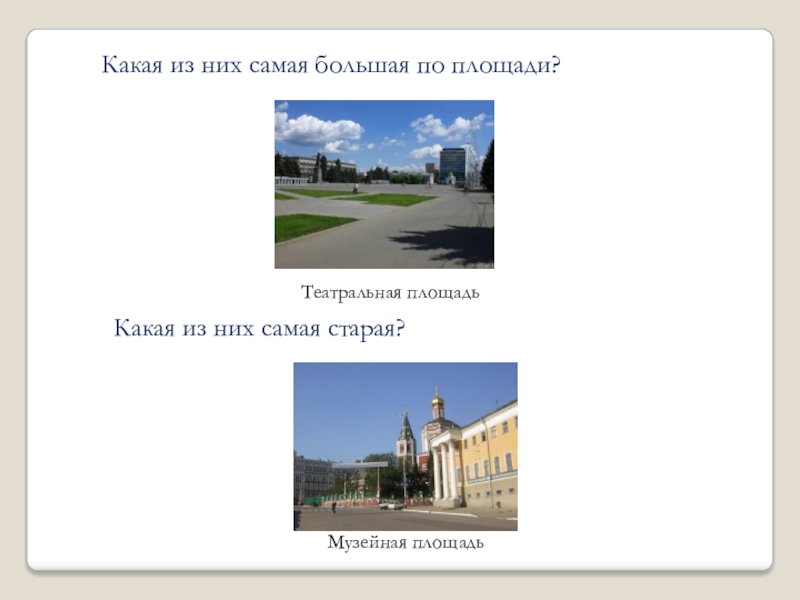 Какая из них самая большая по площади?

Театральная площадь

Какая из них самая старая?

Музейная площадь